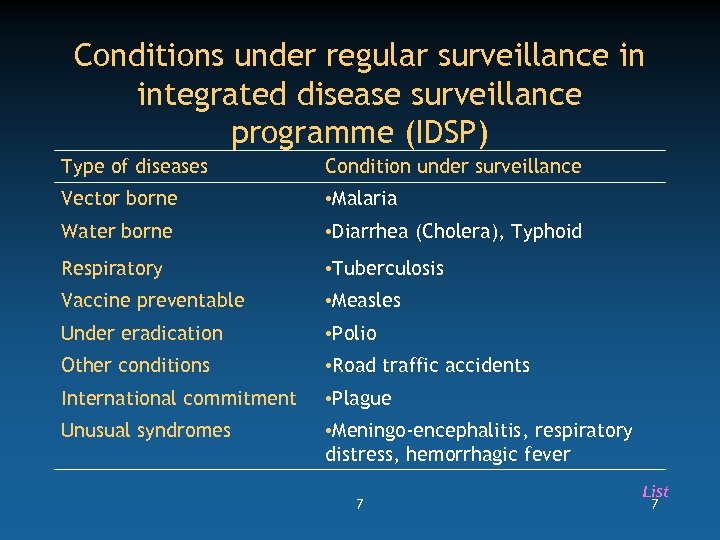 Conditions under regular surveillance in integrated disease surveillance programme (IDSP)

| Type of diseases | Condition under surveillance |
|---|---|
| Vector borne | •Malaria |
| Water borne | •Diarrhea (Cholera), Typhoid |
| Respiratory | •Tuberculosis |
| Vaccine preventable | •Measles |
| Under eradication | •Polio |
| Other conditions | •Road traffic accidents |
| International commitment | •Plague |
| Unusual syndromes | •Meningo-encephalitis, respiratory distress, hemorrhagic fever |

List

7

7